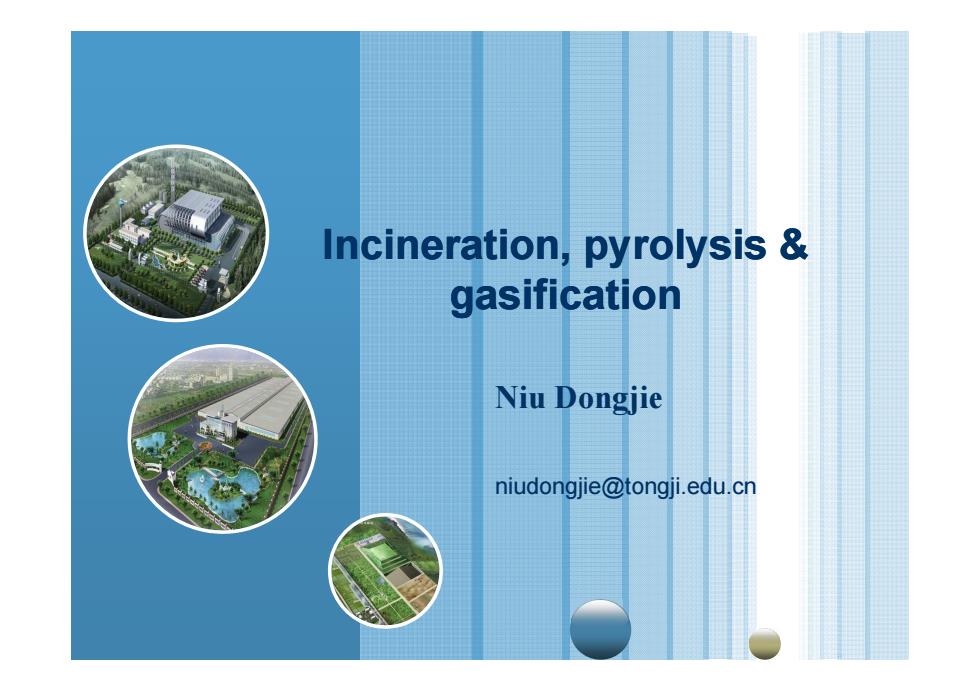 Incineration, pyrolysis & gasification

Niu Dongjie

niudongjie@tongji.edu.cn